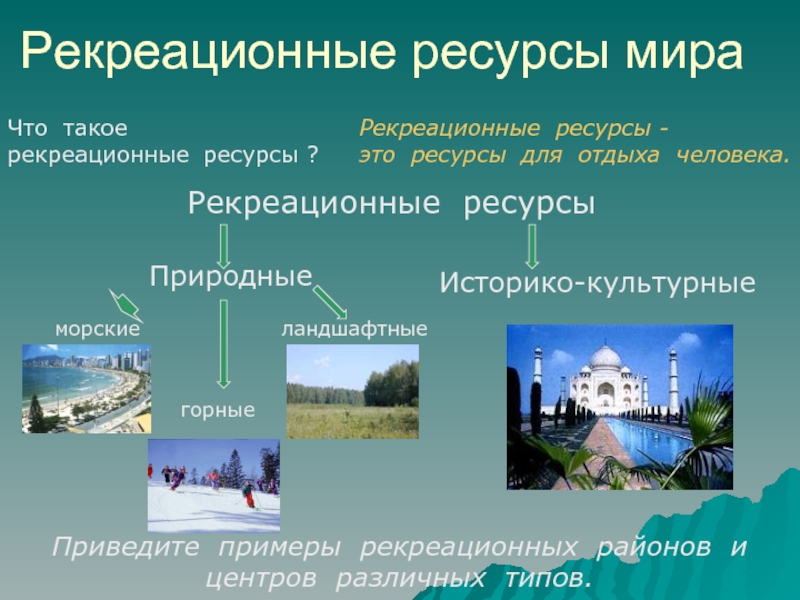 Рекреационные ресурсы мира

Что такое рекреационные ресурсы ?

Рекреационные ресурсы - это ресурсы для отдыха человека.

Рекреационные ресурсы

Природные

Историко-культурные

морские

ландшафтные

горные

Приведите примеры рекреационных районов и центров различных типов.